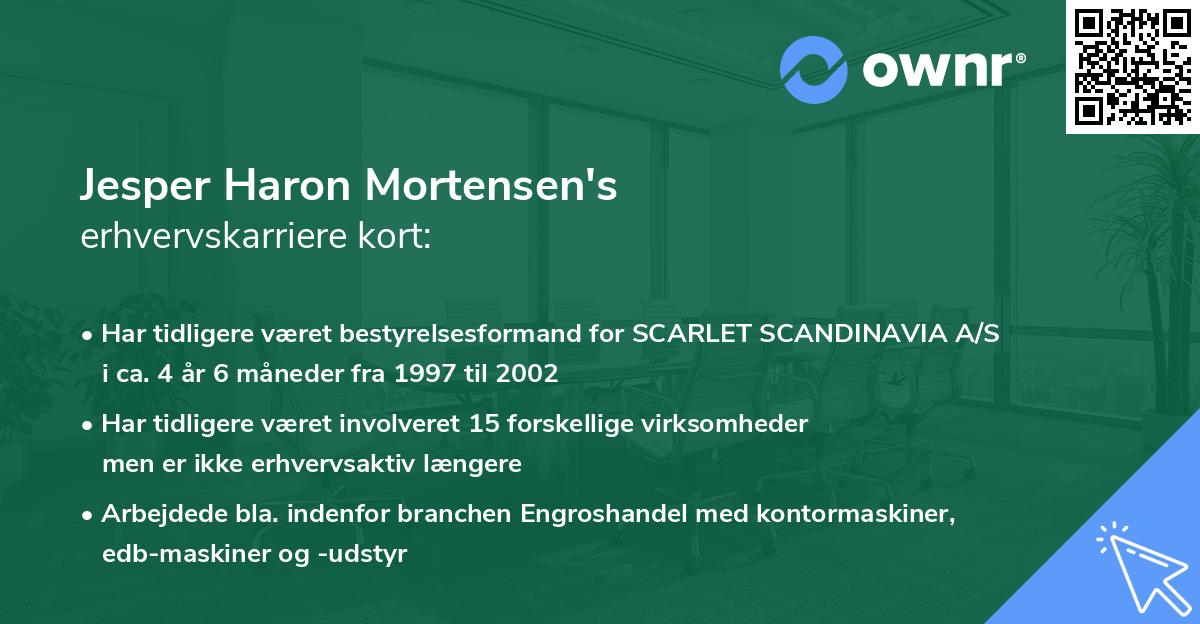 ownr®

Jesper Haron Mortensen's
erhvervskarriere kort:

• Har tidligere været bestyrelsesformand for SCARLET SCANDINAVIA A/S i ca. 4 år 6 måneder fra 1997 til 2002

• Har tidligere været involveret 15 forskellige virksomheder men er ikke erhvervsaktiv længere

• Arbejdede bla. indenfor branchen Engroshandel med kontormaskiner, edb-maskiner og -udstyr